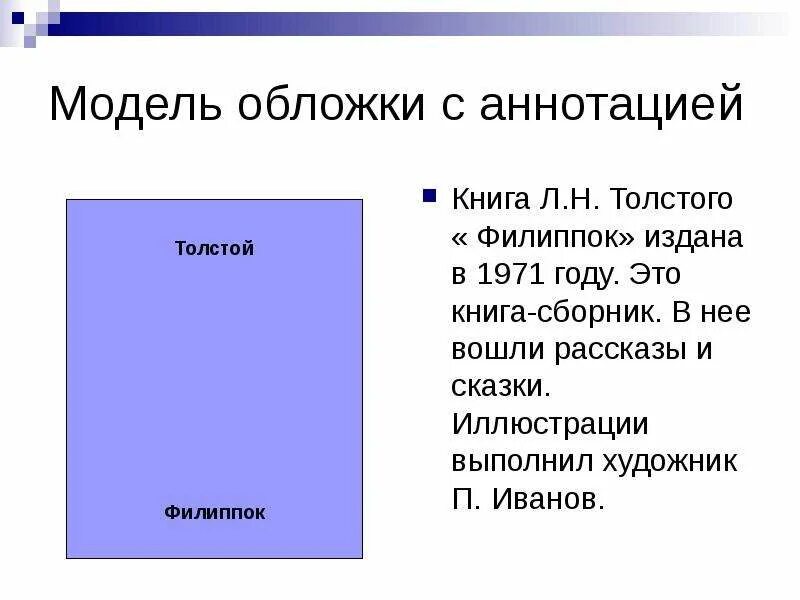 Модель обложки с аннотацией

Толстой

Филиппок

Книга Л.Н. Толстого « Филиппок» издана в 1971 году. Это книга-сборник. В нее вошли рассказы и сказки. Иллюстрации выполнил художник П. Иванов.